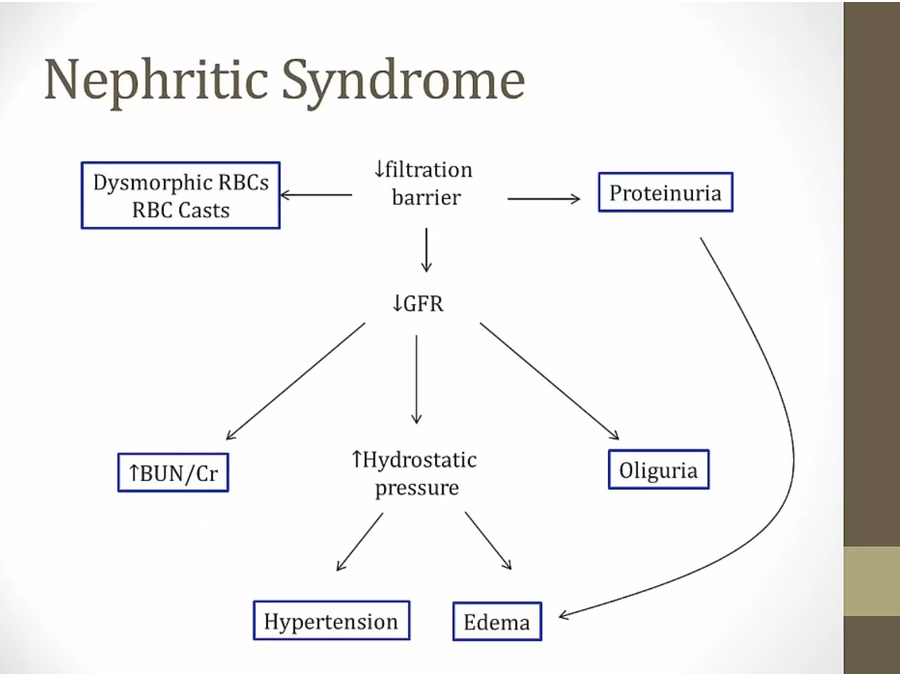 Nephritic Syndrome

Dysmorphic RBCs
RBC Casts

↓filtration barrier

Proteinuria

↓GFR

↑BUN/Cr

↑Hydrostatic pressure

Oliguria

Hypertension

Edema